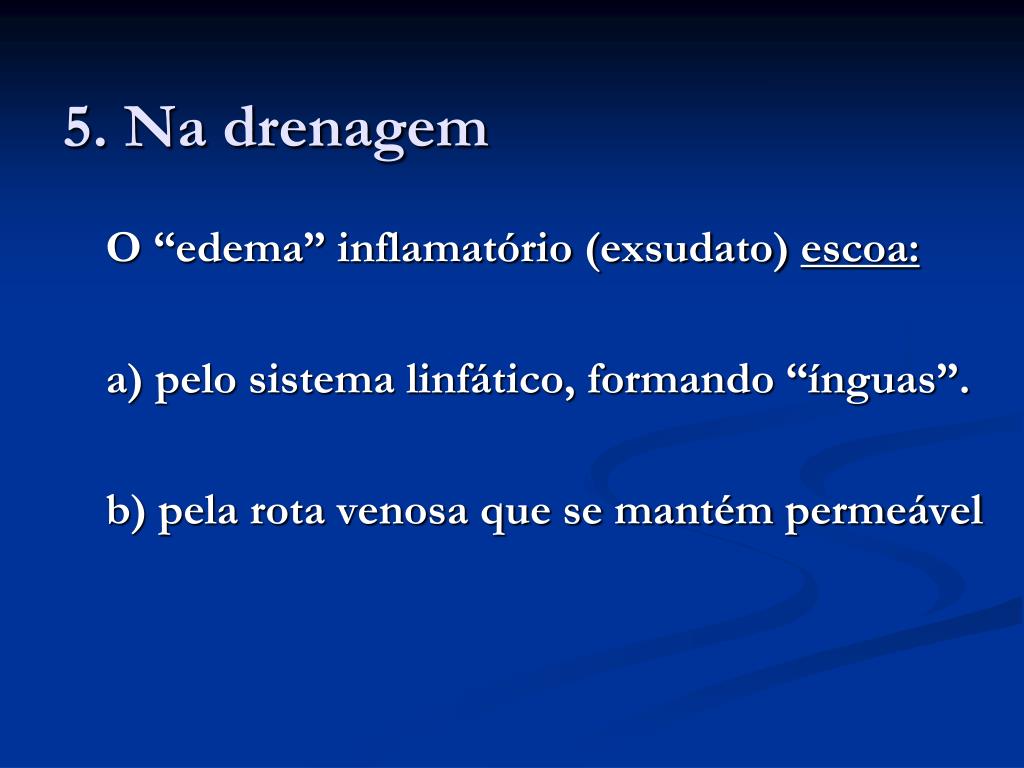 5. Na drenagem

O “edema” inflamatório (exsudato) escoa:

a) pelo sistema linfático, formando “ínguas”.

b) pela rota venosa que se mantém permeável